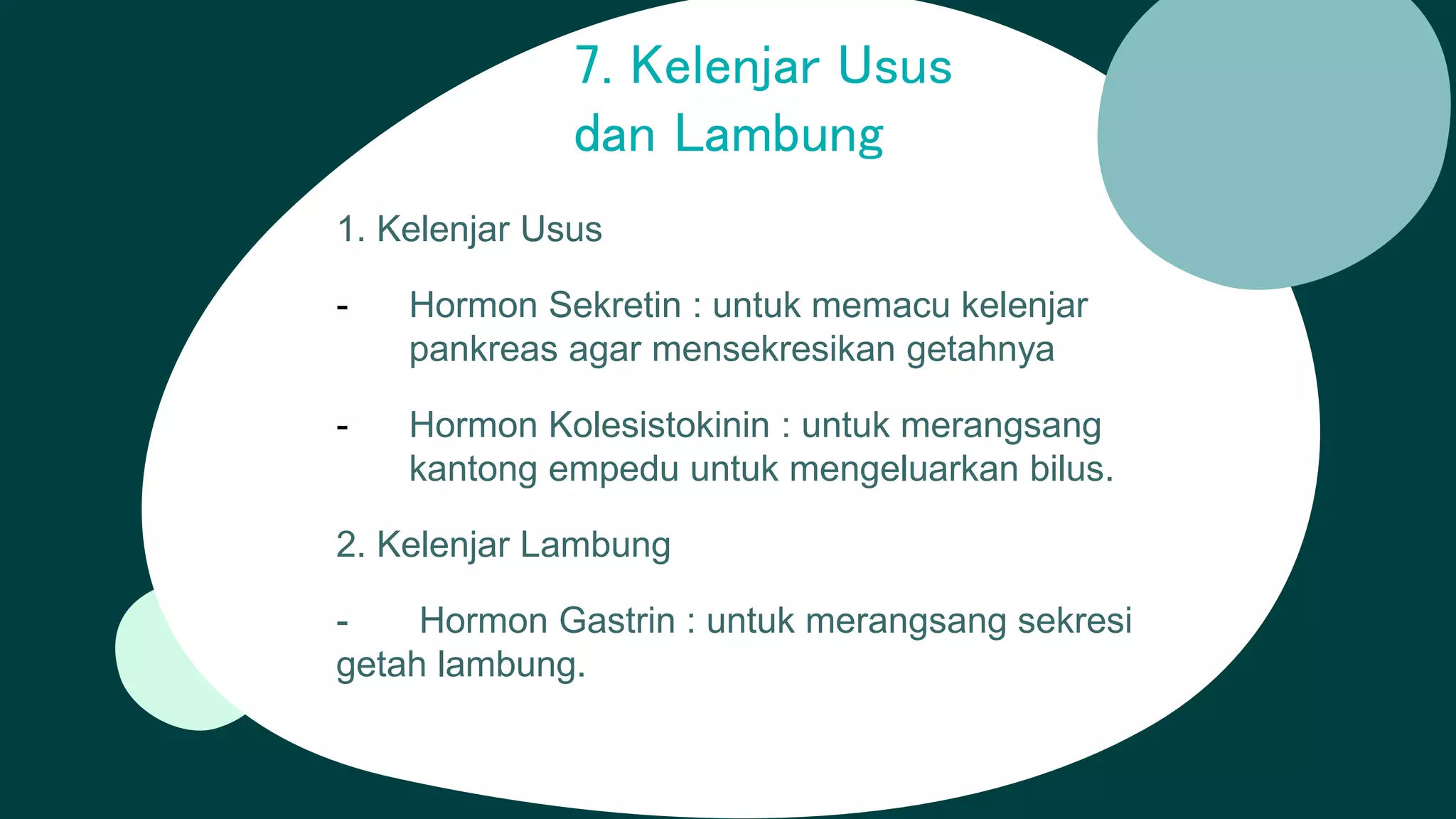 7. Kelenjar Usus dan Lambung

1. Kelenjar Usus

- Hormon Sekretin : untuk memacu kelenjar pankreas agar mensekresikan getahnya

- Hormon Kolesistokinin : untuk merangsang kantong empedu untuk mengeluarkan bilus.

2. Kelenjar Lambung

- Hormon Gastrin : untuk merangsang sekresi getah lambung.